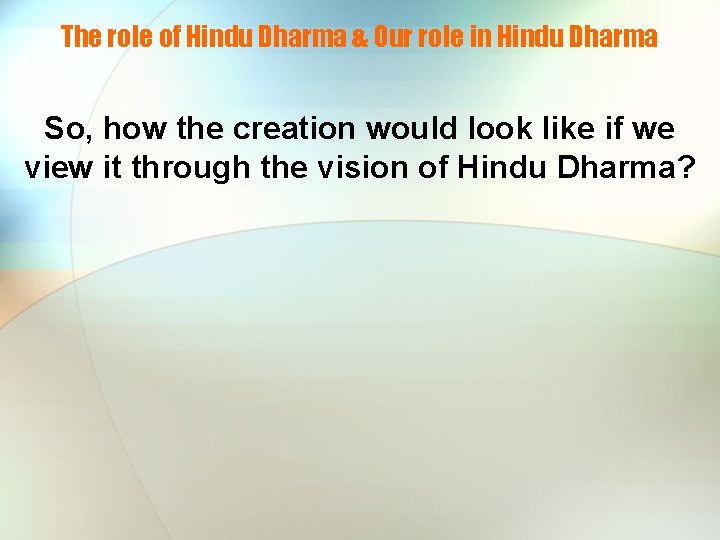 The role of Hindu Dharma & Our role in Hindu Dharma

So, how the creation would look like if we view it through the vision of Hindu Dharma?